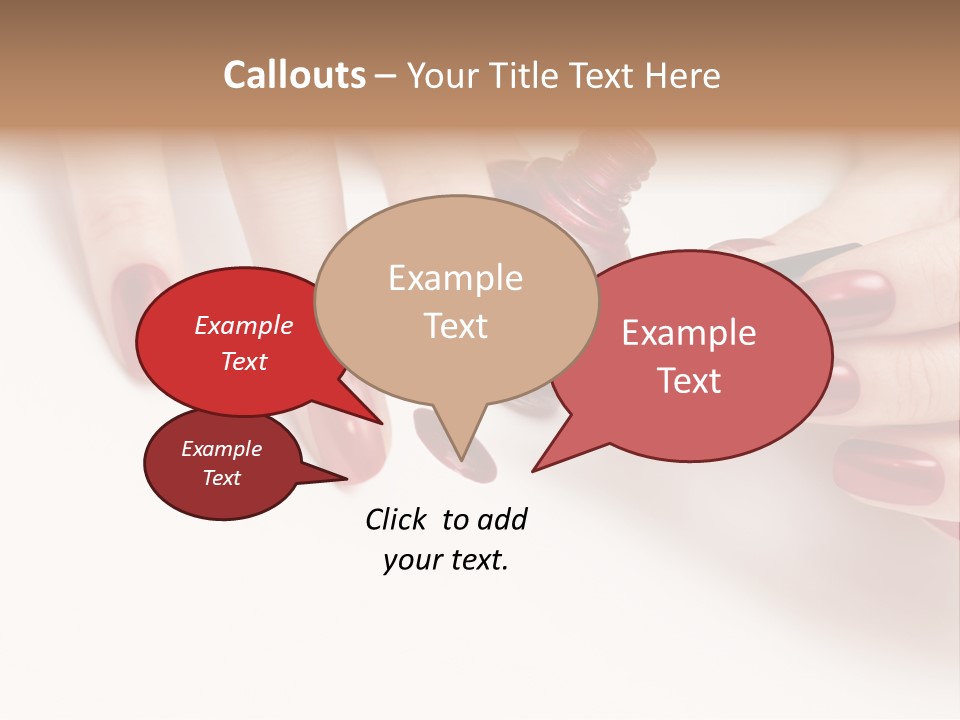 Callouts – Your Title Text Here

Example Text

Example Text

Example Text

Example Text

Click to add your text.